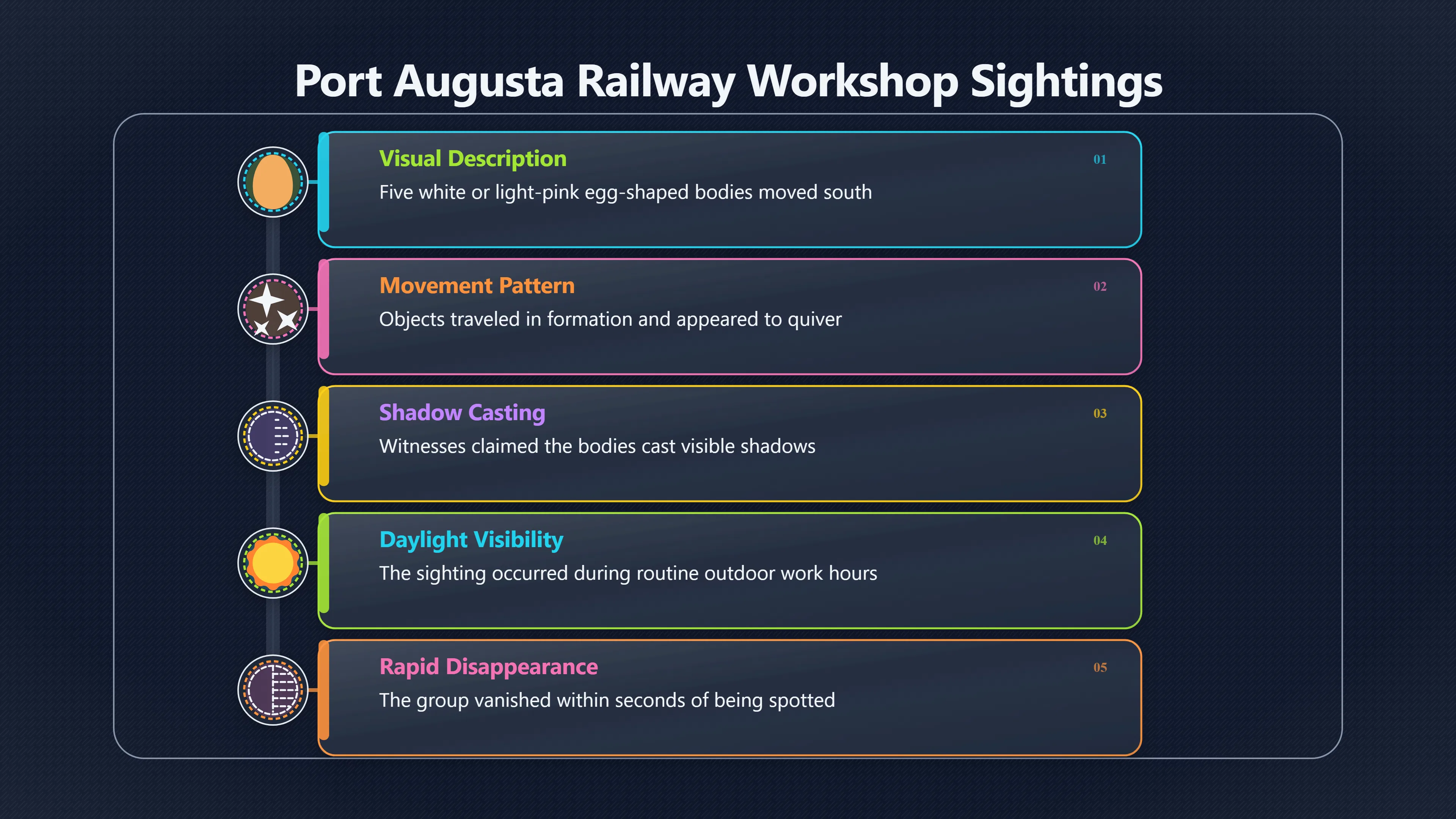 Port Augusta Railway Workshop Sightings

Visual Description
01
Five white or light-pink egg-shaped bodies moved south

Movement Pattern
02
Objects traveled in formation and appeared to quiver

Shadow Casting
03
Witnesses claimed the bodies cast visible shadows

Daylight Visibility
04
The sighting occurred during routine outdoor work hours

Rapid Disappearance
05
The group vanished within seconds of being spotted